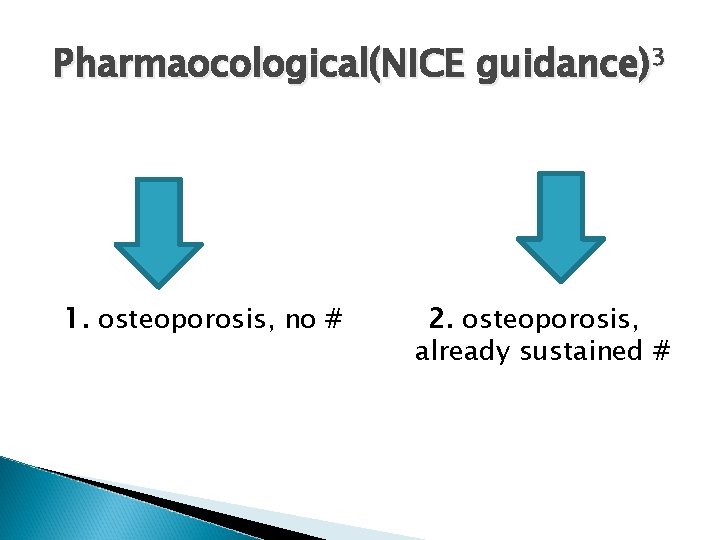 Pharmaocological(NICE guidance)$^3$

1. osteoporosis, no #

2. osteoporosis, already sustained #